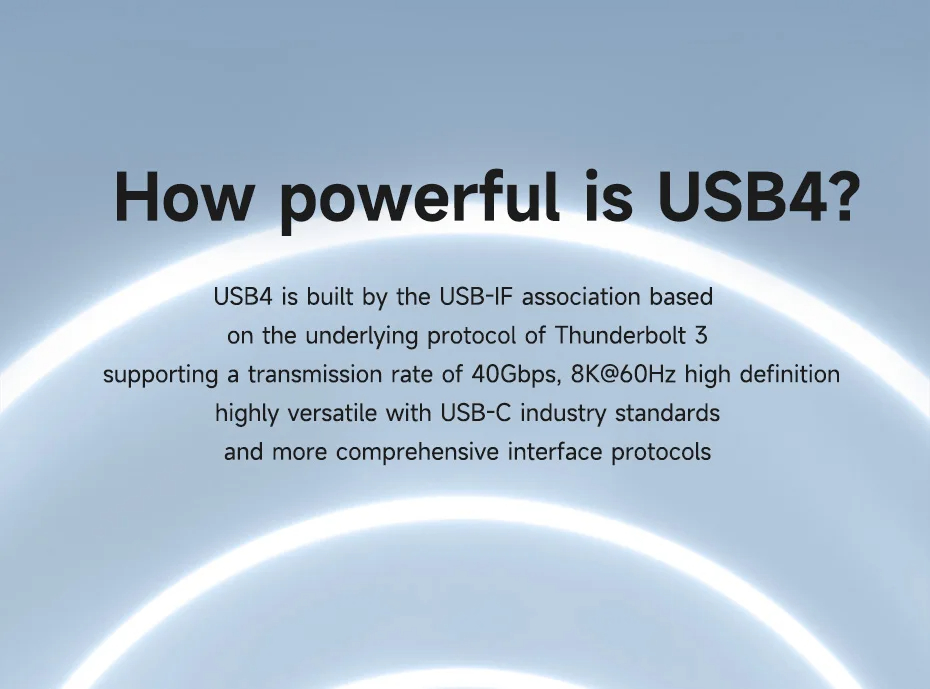 How powerful is USB4?

USB4 is built by the USB-IF association based
on the underlying protocol of Thunderbolt 3
supporting a transmission rate of 40Gbps, 8K@60Hz high definition
highly versatile with USB-C industry standards
and more comprehensive interface protocols